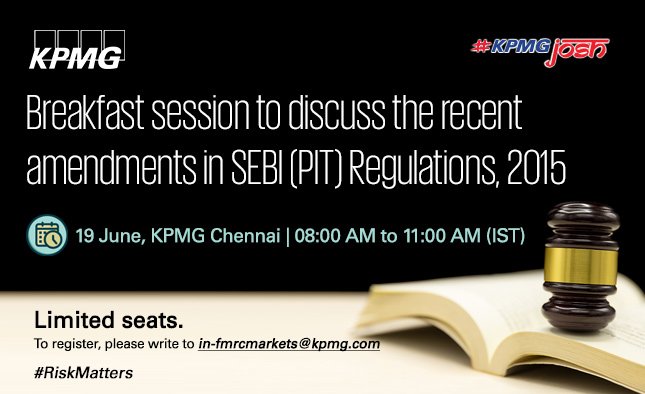 KPMG

#KPMG josh

Breakfast session to discuss the recent amendments in SEBI (PIT) Regulations, 2015

19 June, KPMG Chennai | 08:00 AM to 11:00 AM (IST)

Limited seats.
To register, please write to in-fmrcmarkets@kpmg.com

#RiskMatters